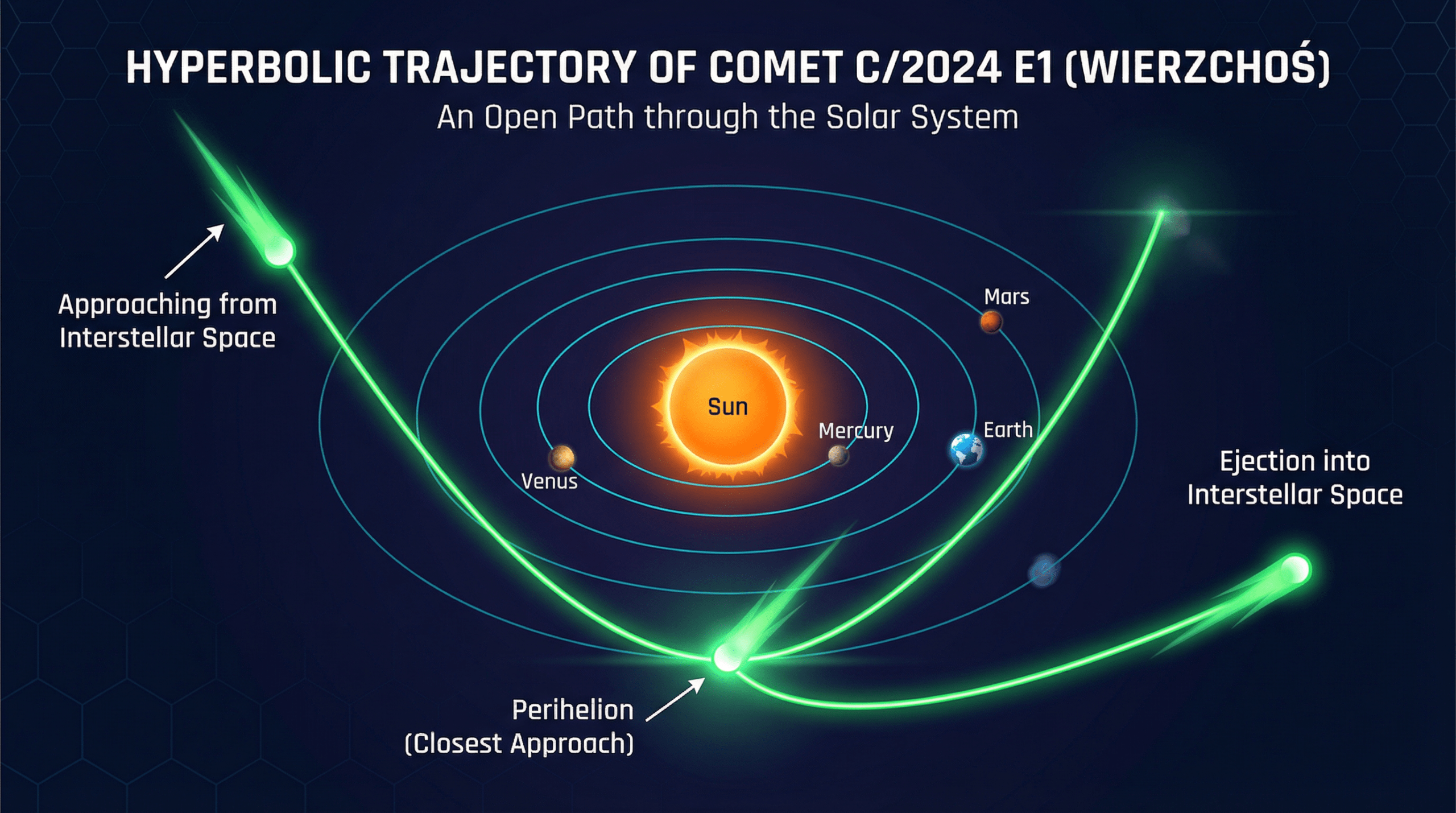 HYPERBOLIC TRAJECTORY OF COMET C/2024 E1 (WIERZCHOŚ)

An Open Path through the Solar System

Approaching from Interstellar Space

Mars

Sun

Mercury

Earth

Venus

Ejection into Interstellar Space

Perihelion (Closest Approach)